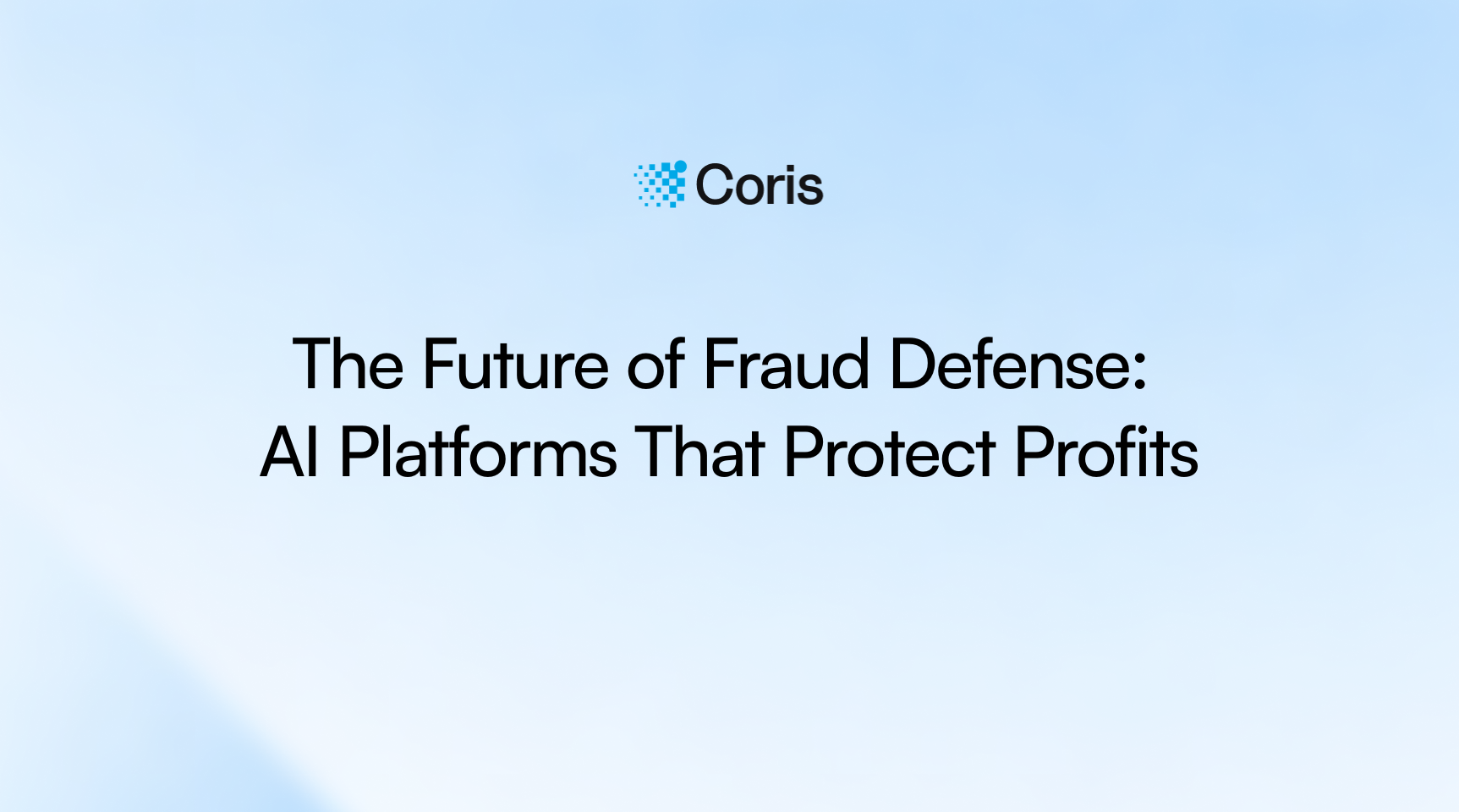 Coris

The Future of Fraud Defense:
AI Platforms That Protect Profits